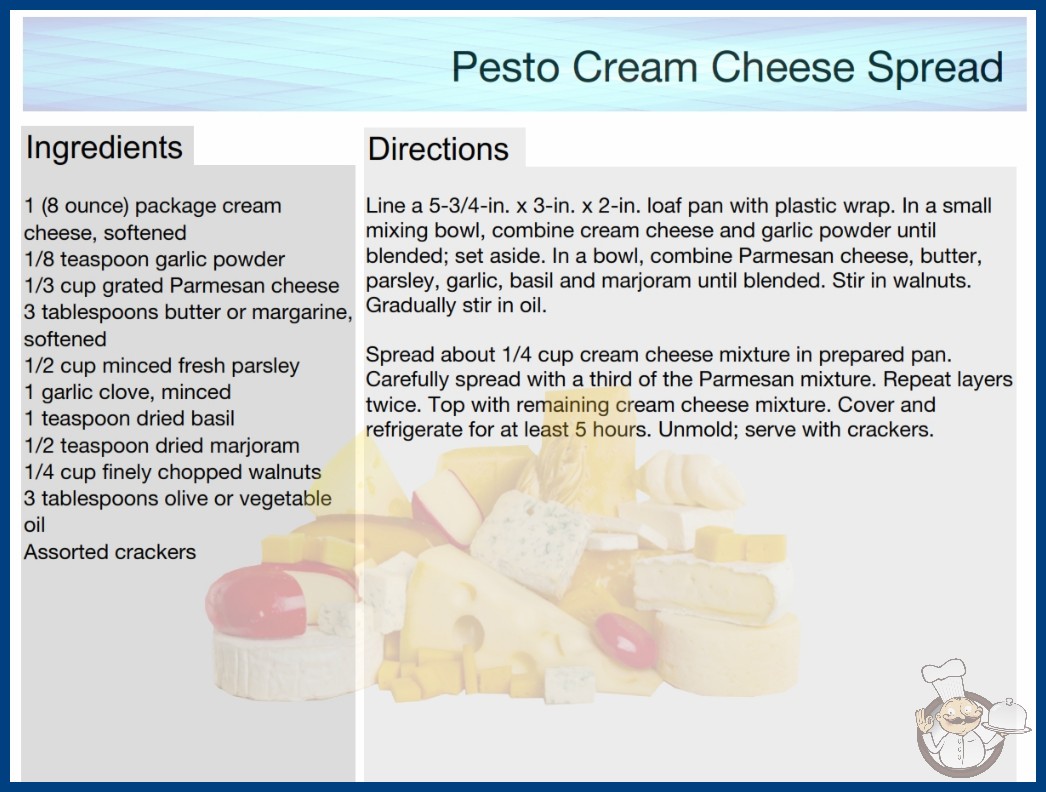 Pesto Cream Cheese Spread

Ingredients

1 (8 ounce) package cream cheese, softened
1/8 teaspoon garlic powder
1/3 cup grated Parmesan cheese
3 tablespoons butter or margarine, softened
1/2 cup minced fresh parsley
1 garlic clove, minced
1 teaspoon dried basil
1/2 teaspoon dried marjoram
1/4 cup finely chopped walnuts
3 tablespoons olive or vegetable oil
Assorted crackers

Directions

Line a 5-3/4-in. x 3-in. x 2-in. loaf pan with plastic wrap. In a small mixing bowl, combine cream cheese and garlic powder until blended; set aside. In a bowl, combine Parmesan cheese, butter, parsley, garlic, basil and marjoram until blended. Stir in walnuts. Gradually stir in oil.

Spread about 1/4 cup cream cheese mixture in prepared pan. Carefully spread with a third of the Parmesan mixture. Repeat layers twice. Top with remaining cream cheese mixture. Cover and refrigerate for at least 5 hours. Unmold; serve with crackers.